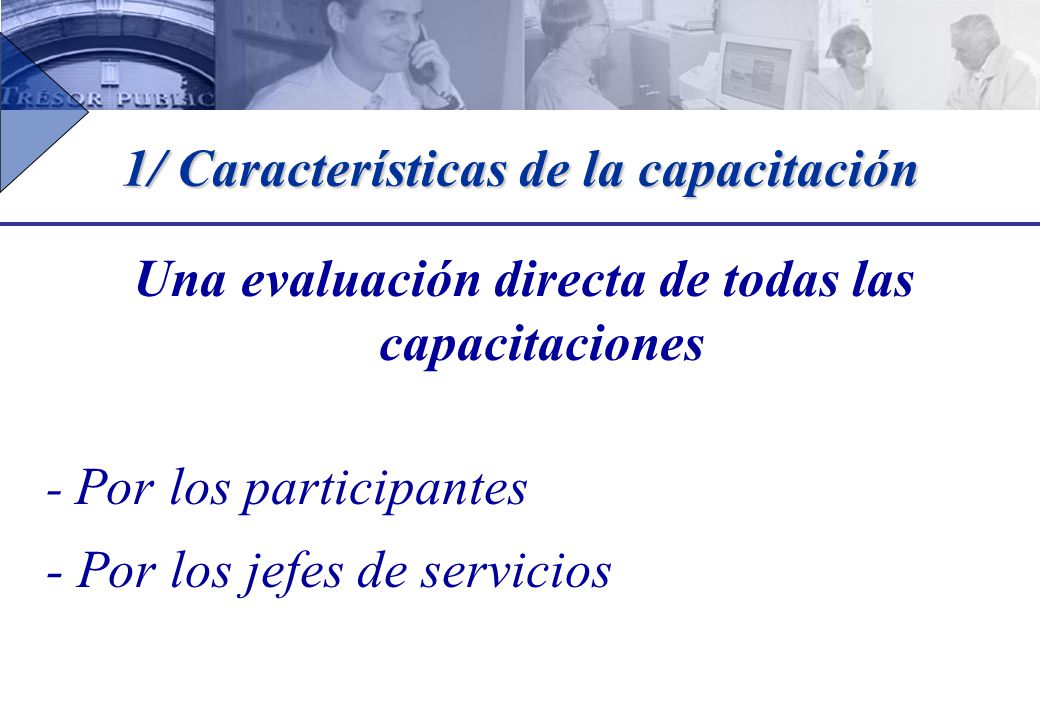 TRÉSOR PUBLIC

1/ Características de la capacitación

Una evaluación directa de todas las capacitaciones

- Por los participantes

- Por los jefes de servicios